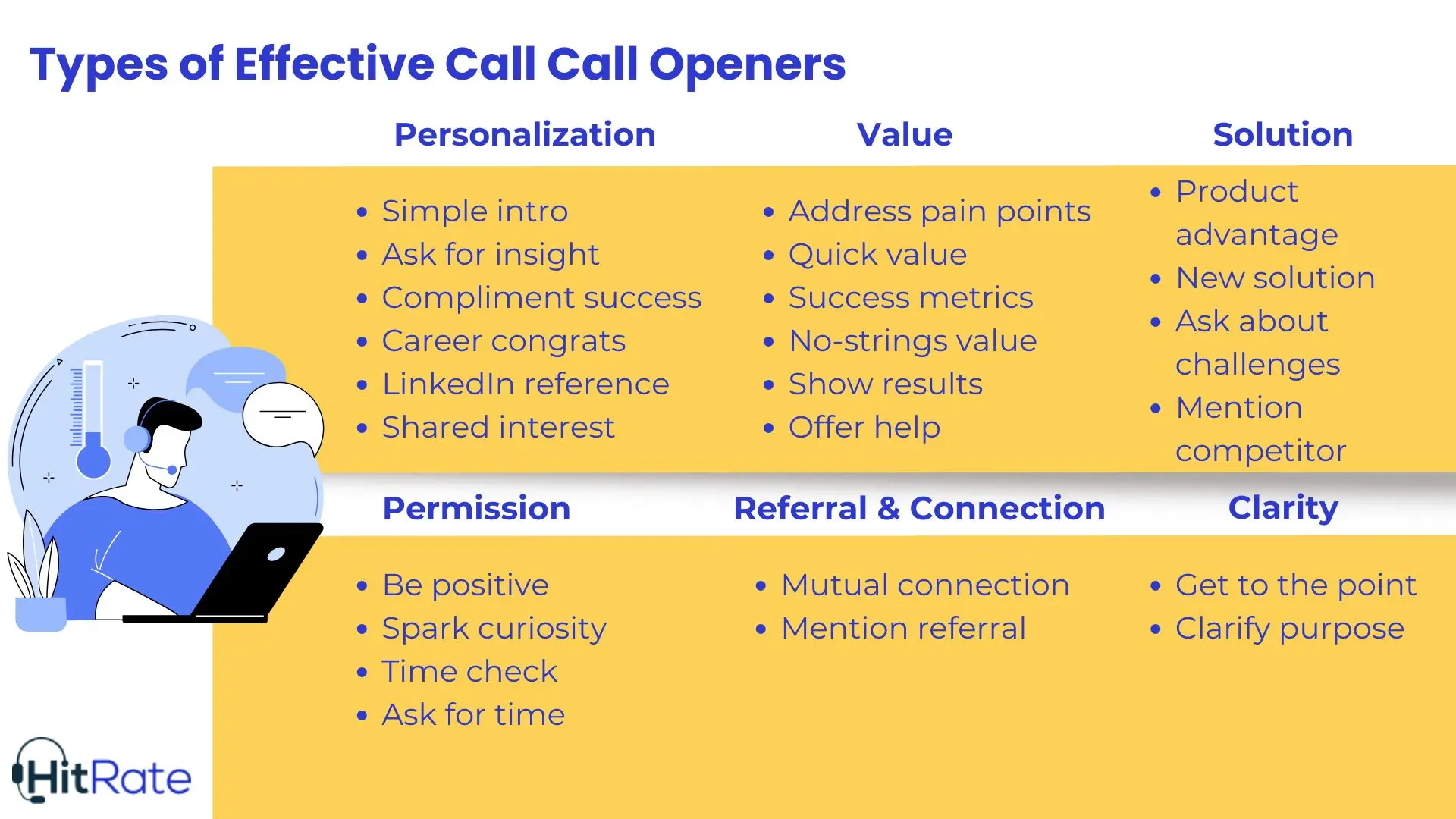 Types of Effective Call Call Openers

Personalization

- Simple intro
- Ask for insight
- Compliment success
- Career congrats
- LinkedIn reference
- Shared interest

Value

- Address pain points
- Quick value
- Success metrics
- No-strings value
- Show results
- Offer help

Solution

- Product advantage
- New solution
- Ask about challenges
- Mention competitor

Permission

- Be positive
- Spark curiosity
- Time check
- Ask for time

Referral & Connection

- Mutual connection
- Mention referral

Clarity

- Get to the point
- Clarify purpose

HitRate